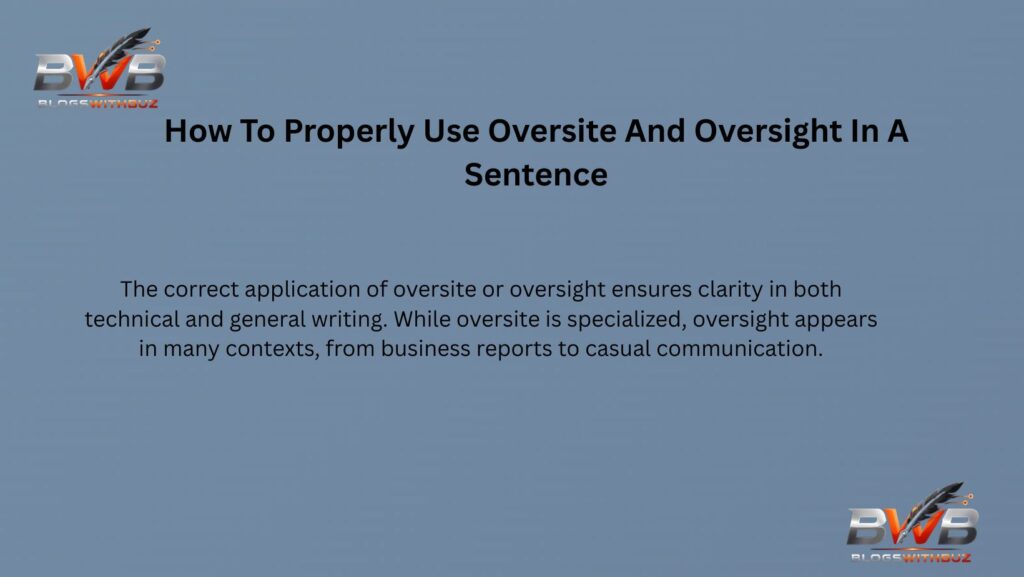 BWB
BLOGSWITHBUZ

How To Properly Use Oversite And Oversight In A Sentence

The correct application of oversite or oversight ensures clarity in both technical and general writing. While oversite is specialized, oversight appears in many contexts, from business reports to casual communication.

BWB
BLOGSWITHBUZ